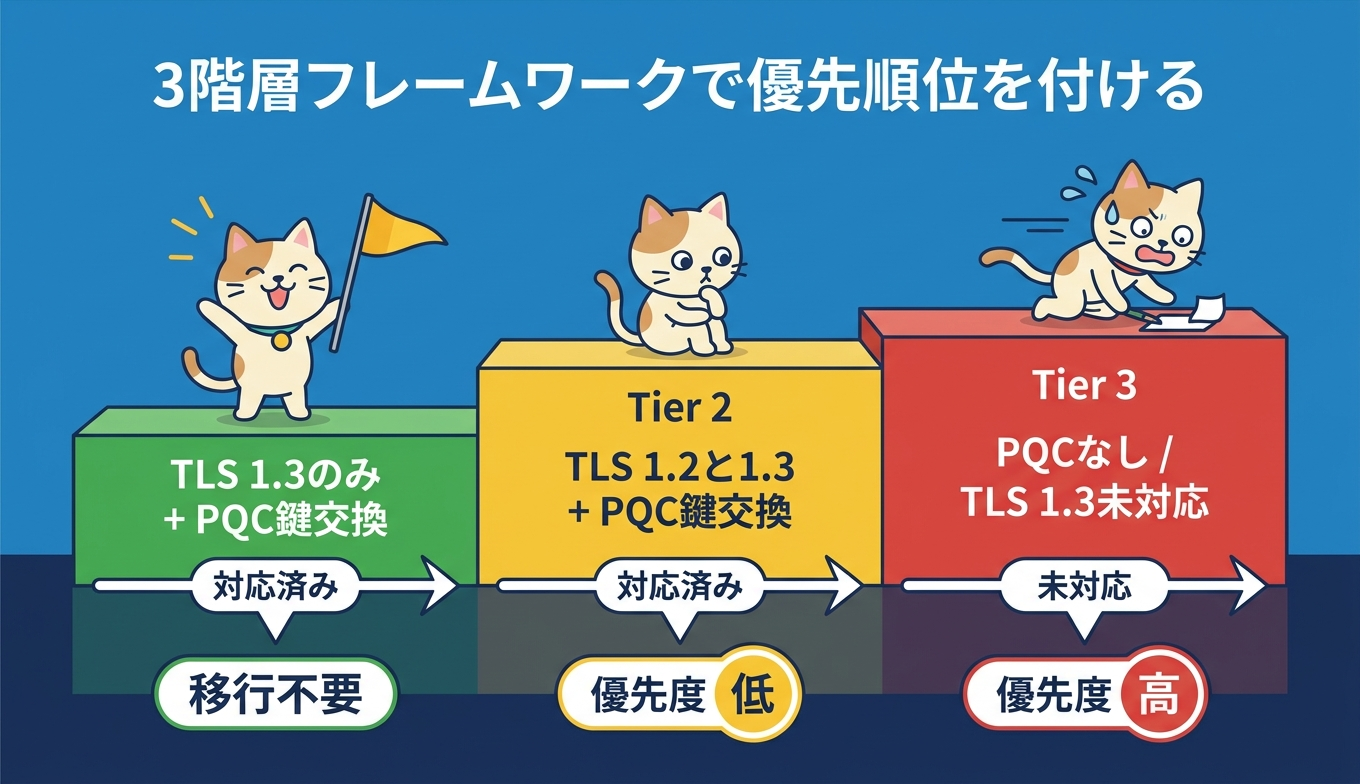 3階層フレームワークで優先順位を付ける

TLS 1.3のみ
+ PQC鍵交換

対応済み

移行不要

Tier 2

TLS 1.2と1.3
+ PQC鍵交換

対応済み

優先度 低

Tier 3

PQCなし /
TLS 1.3未対応

未対応

優先度 高